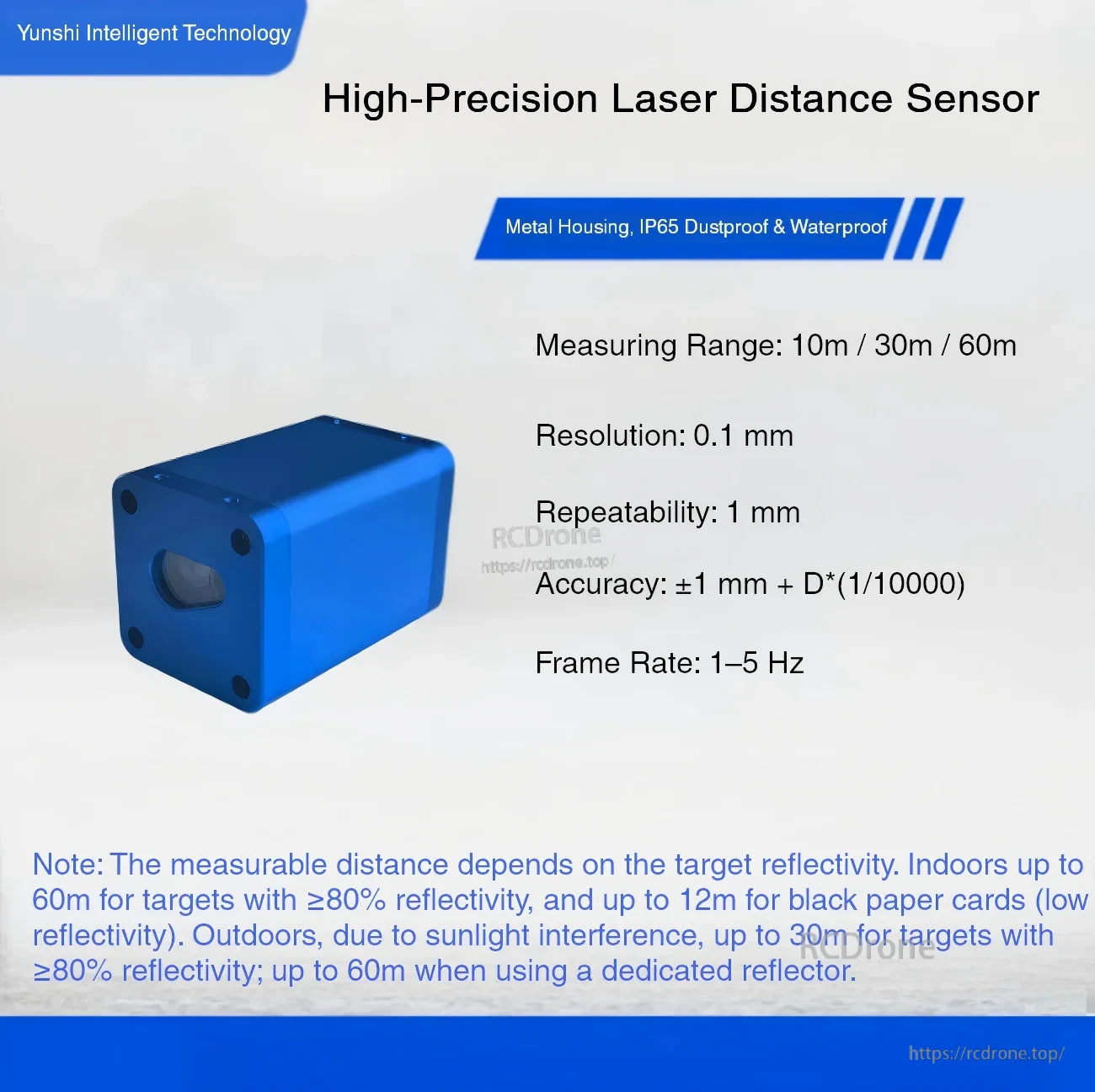 Yunshi Intelligent Technology

High-Precision Laser Distance Sensor

Metal Housing, IP65 Dustproof & Waterproof

Measuring Range: 10m / 30m / 60m

Resolution: 0.1 mm

Repeatability: 1 mm

RCDrone
https://rcdrone.top/

Accuracy: ±1 mm + D*(1/10000)

Frame Rate: 1–5 Hz

Note: The measurable distance depends on the target reflectivity. Indoors up to 60m for targets with ≥80% reflectivity, and up to 12m for black paper cards (low reflectivity). Outdoors, due to sunlight interference, up to 30m for targets with ≥80% reflectivity; up to 60m when using a dedicated reflector.

RCDrone

https://rcdrone.top/